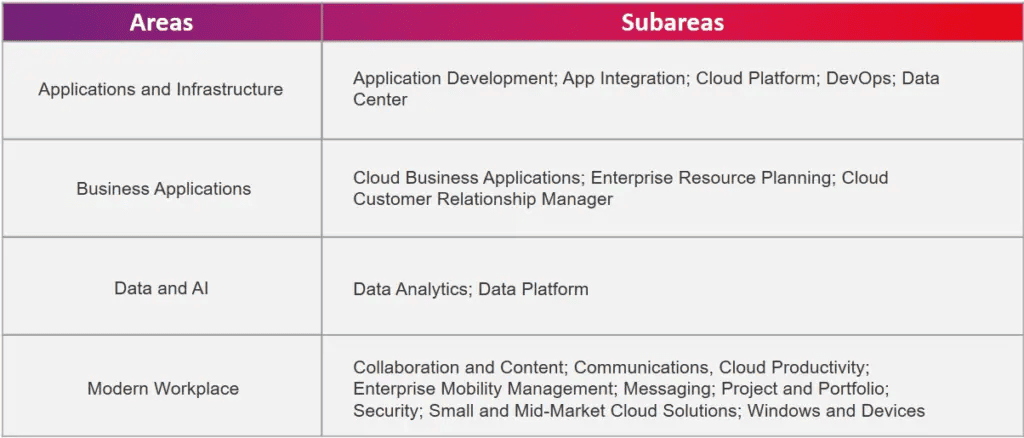 | Areas | Subareas |
|---|---|
| Applications and Infrastructure | Application Development; App Integration; Cloud Platform; DevOps; Data Center |
| Business Applications | Cloud Business Applications; Enterprise Resource Planning; Cloud Customer Relationship Manager |
| Data and AI | Data Analytics; Data Platform |
| Modern Workplace | Collaboration and Content; Communications, Cloud Productivity; Enterprise Mobility Management; Messaging; Project and Portfolio; Security; Small and Mid-Market Cloud Solutions; Windows and Devices |